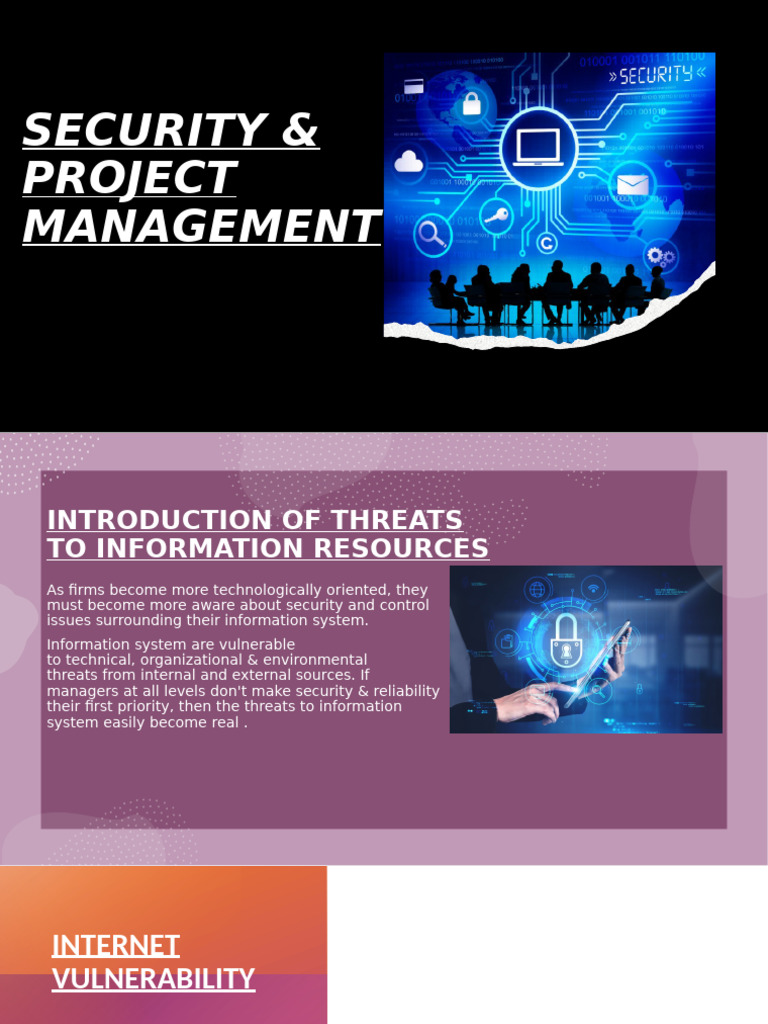 SECURITY & PROJECT MANAGEMENT

»SECURITY«

INTRODUCTION OF THREATS TO INFORMATION RESOURCES

As firms become more technologically oriented, they must become more aware about security and control issues surrounding their information system.

Information system are vulnerable to technical, organizational & environmental threats from internal and external sources. If managers at all levels don't make security & reliability their first priority, then the threats to information system easily become real .

INTERNET VULNERABILITY